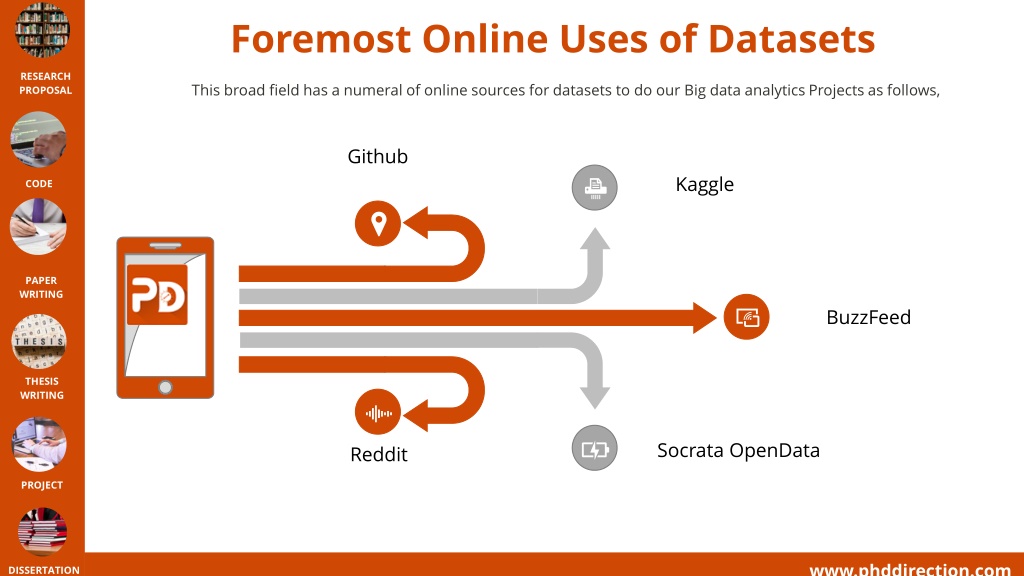 RESEARCH PROPOSAL

CODE

PAPER WRITING

THESIS

THESIS WRITING

PROJECT

DISSERTATION

Foremost Online Uses of Datasets

This broad field has a numeral of online sources for datasets to do our Big data analytics Projects as follows,

Github

Kaggle

PD

BuzzFeed

Reddit

Socrata OpenData

www.phddirection.com